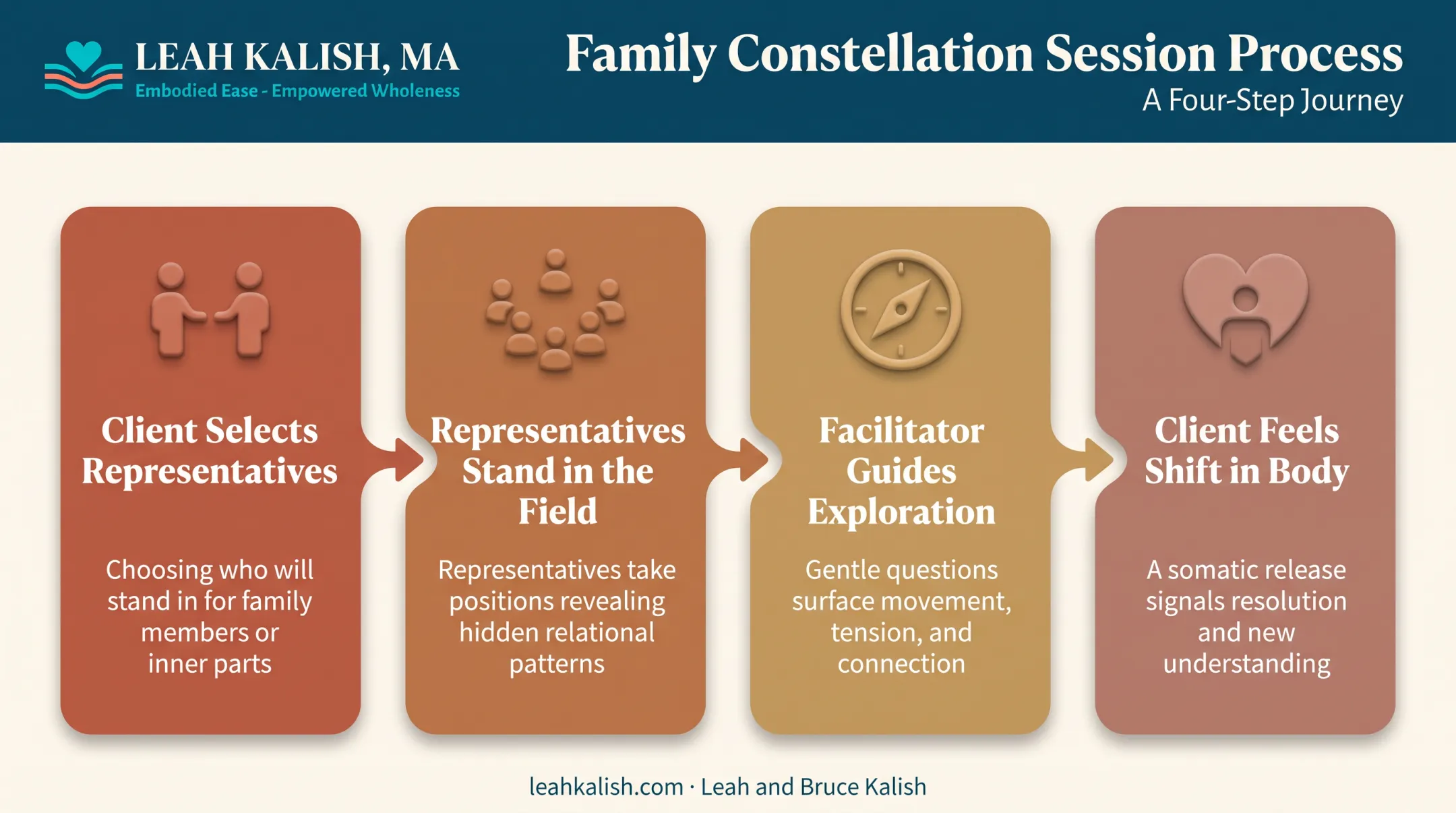 LEAH KALISH, MA
Embodied Ease - Empowered Wholeness

Family Constellation Session Process
A Four-Step Journey

Client Selects Representatives

Choosing who will stand in for family members or inner parts

Representatives Stand in the Field

Representatives take positions revealing hidden relational patterns

Facilitator Guides Exploration

Gentle questions surface movement, tension, and connection

Client Feels Shift in Body

A somatic release signals resolution and new understanding

leahkalish.com · Leah and Bruce Kalish